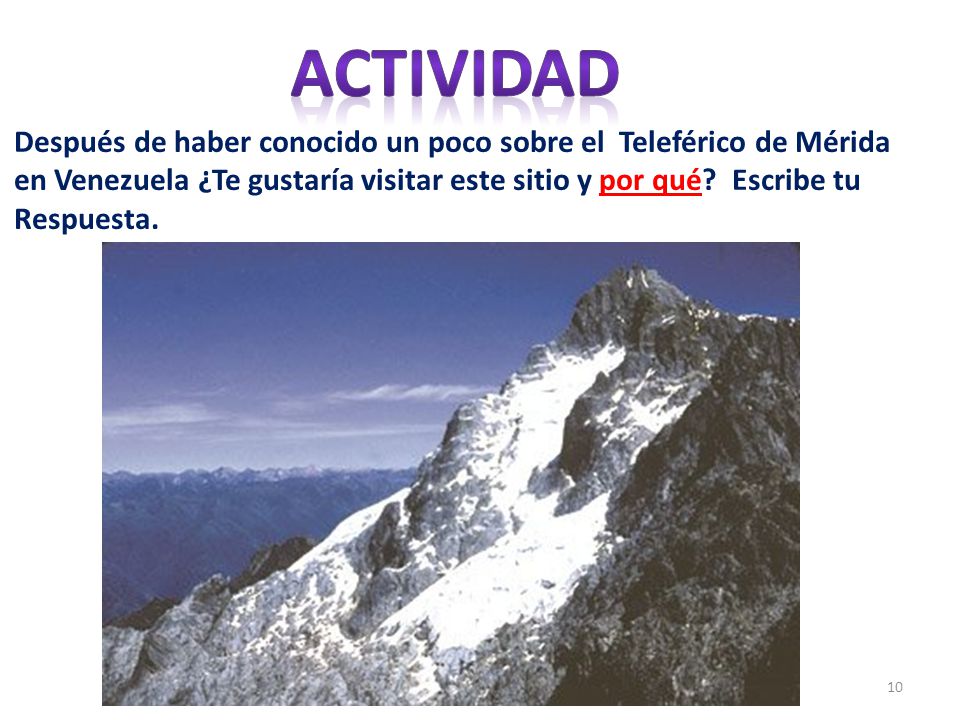 ACTIVIDAD

Después de haber conocido un poco sobre el Teleférico de Mérida en Venezuela ¿Te gustaría visitar este sitio y por qué? Escribe tu Respuesta.

10